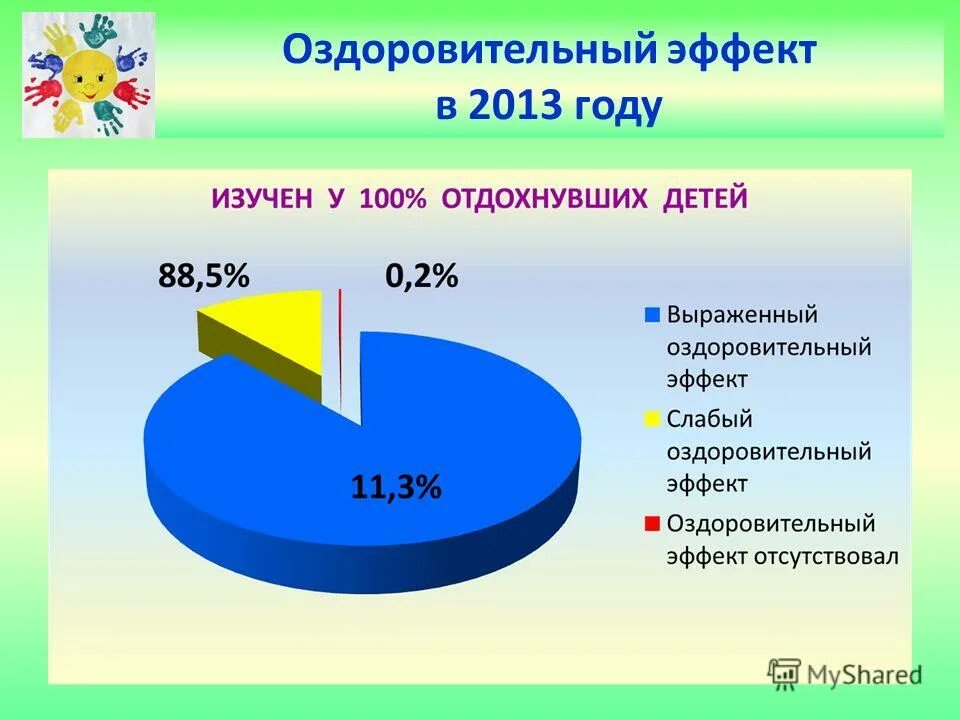 Оздоровительный эффект в 2013 году

ИЗУЧЕН У 100% ОТДОХНУВШИХ ДЕТЕЙ

88,5%

0,2%

11,3%

Выраженный оздоровительный эффект

Слабый оздоровительный эффект

Оздоровительный эффект отсутствовал

MyShared